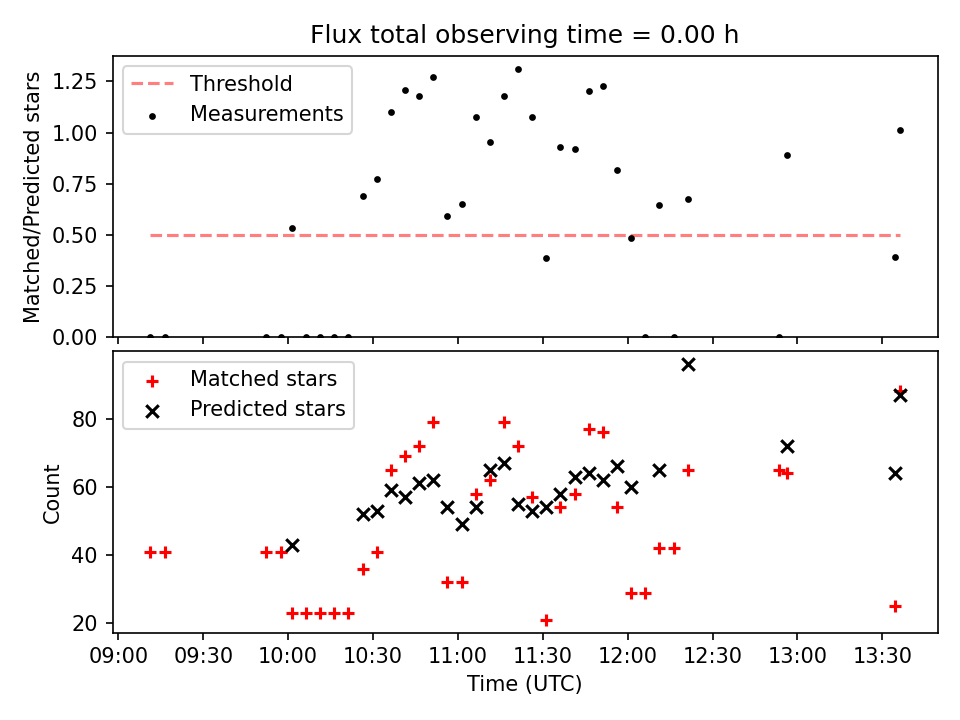 Flux total observing time = 0.00 h

Threshold
Measurements

Matched/Predicted stars

1.25
1.00
0.75
0.50
0.25
0.00

Matched stars
Predicted stars

Count

80
60
40
20

09:00 09:30 10:00 10:30 11:00 11:30 12:00 12:30 13:00 13:30

Time (UTC)